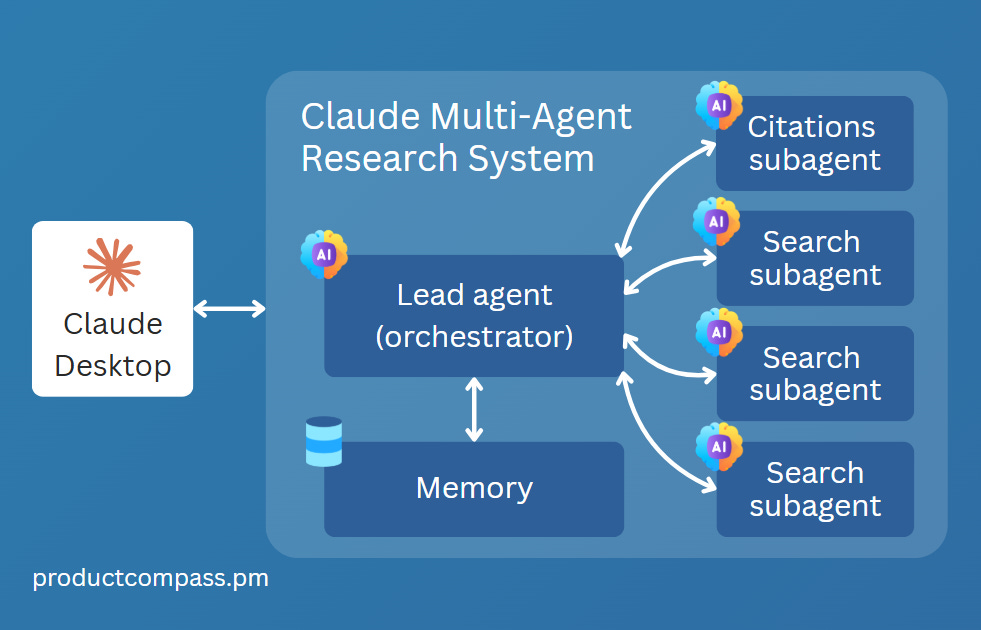 Claude Desktop

Claude Multi-Agent Research System

AI

Lead agent (orchestrator)

Memory

AI

Citations subagent

AI

Search subagent

AI

Search subagent

AI

Search subagent

productcompass.pm